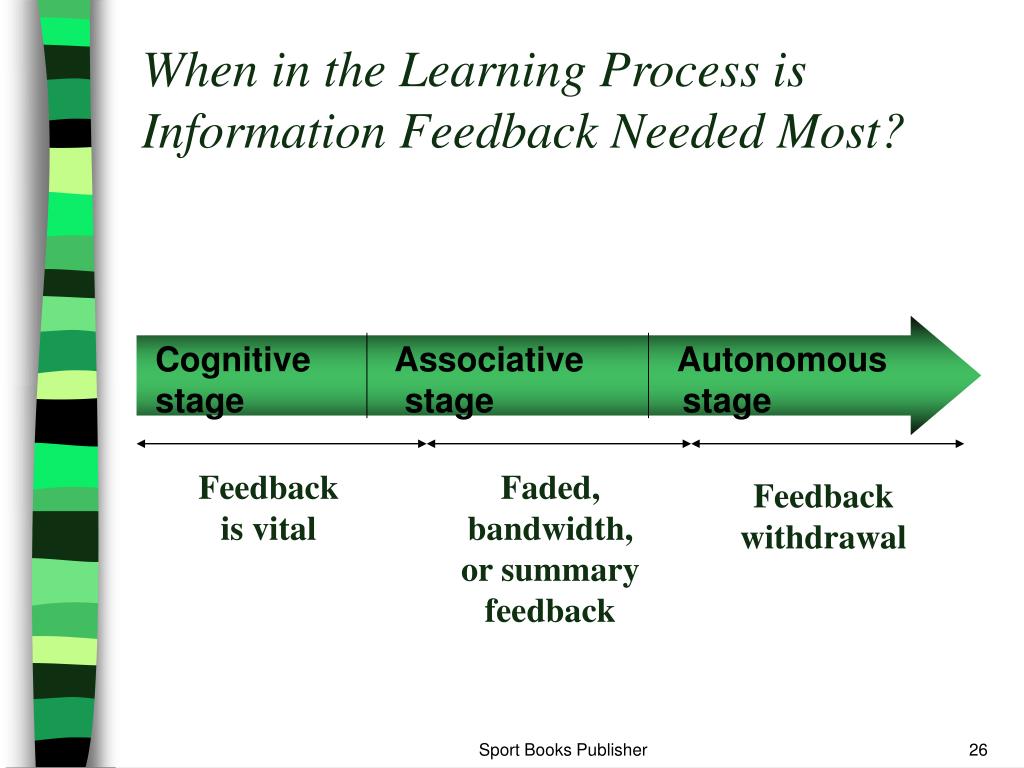 When in the Learning Process is Information Feedback Needed Most?

Cognitive stage

Associative stage

Autonomous stage

Feedback is vital

Faded, bandwidth, or summary feedback

Feedback withdrawal

Sport Books Publisher

26